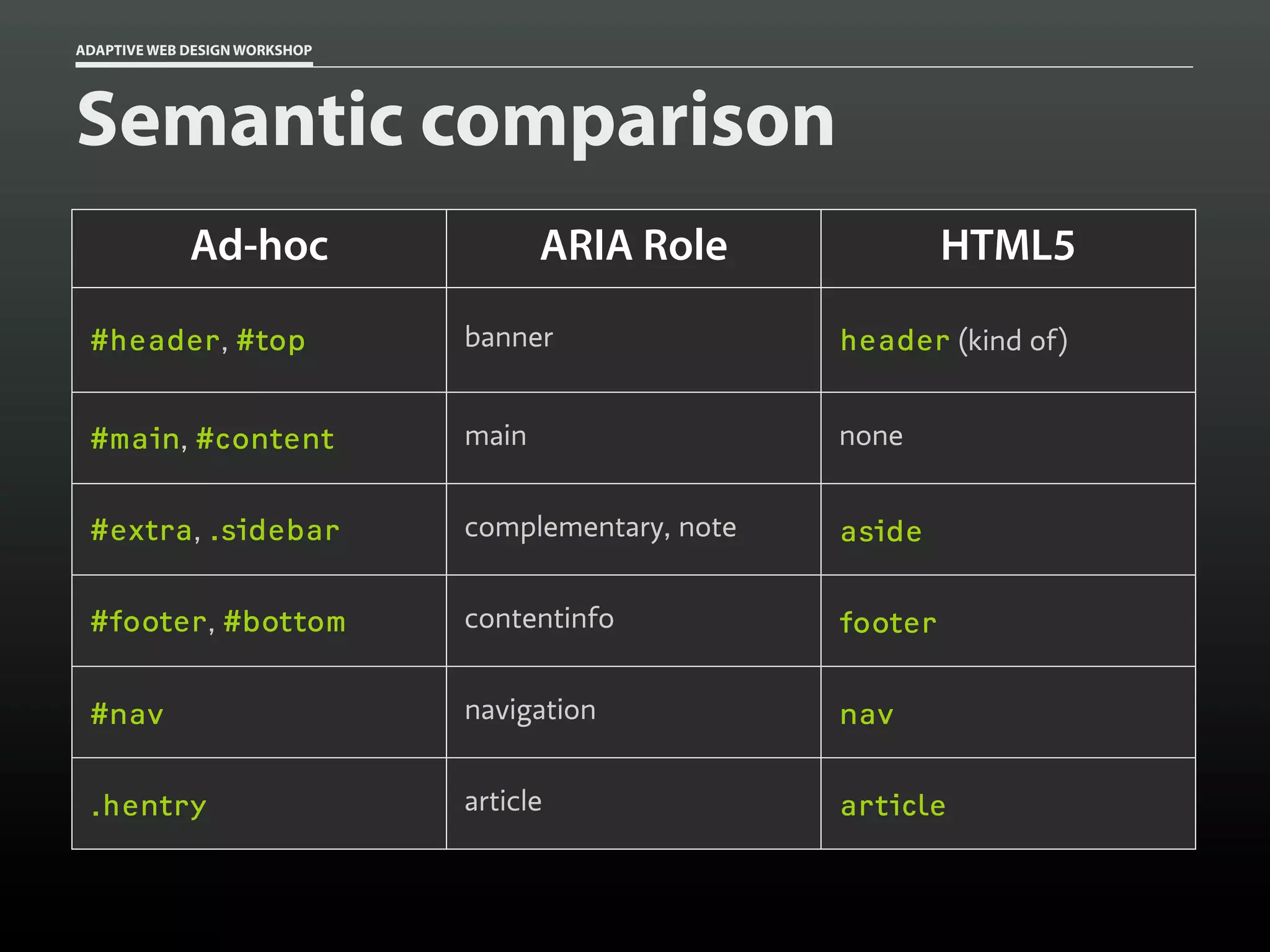 ADAPTIVE WEB DESIGN WORKSHOP

Semantic comparison

| Ad-hoc | ARIA Role | HTML5 |
|---|---|---|
| #header, #top | banner | header (kind of) |
| #main, #content | main | none |
| #extra, .sidebar | complementary, note | aside |
| #footer, #bottom | contentinfo | footer |
| #nav | navigation | nav |
| .hentry | article | article |